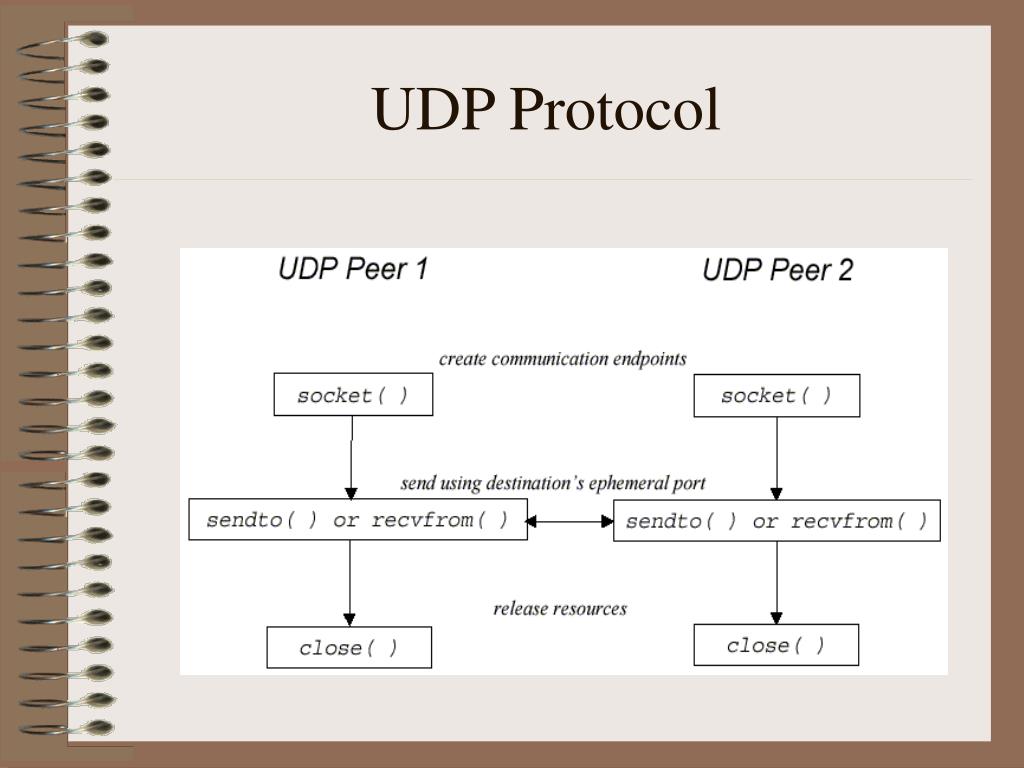 UDP Protocol

UDP Peer 1

UDP Peer 2

create communication endpoints

socket( )

socket( )

send using destination's ephemeral port

sendto( ) or recvfrom( )

sendto( ) or recvfrom( )

release resources

close( )

close( )